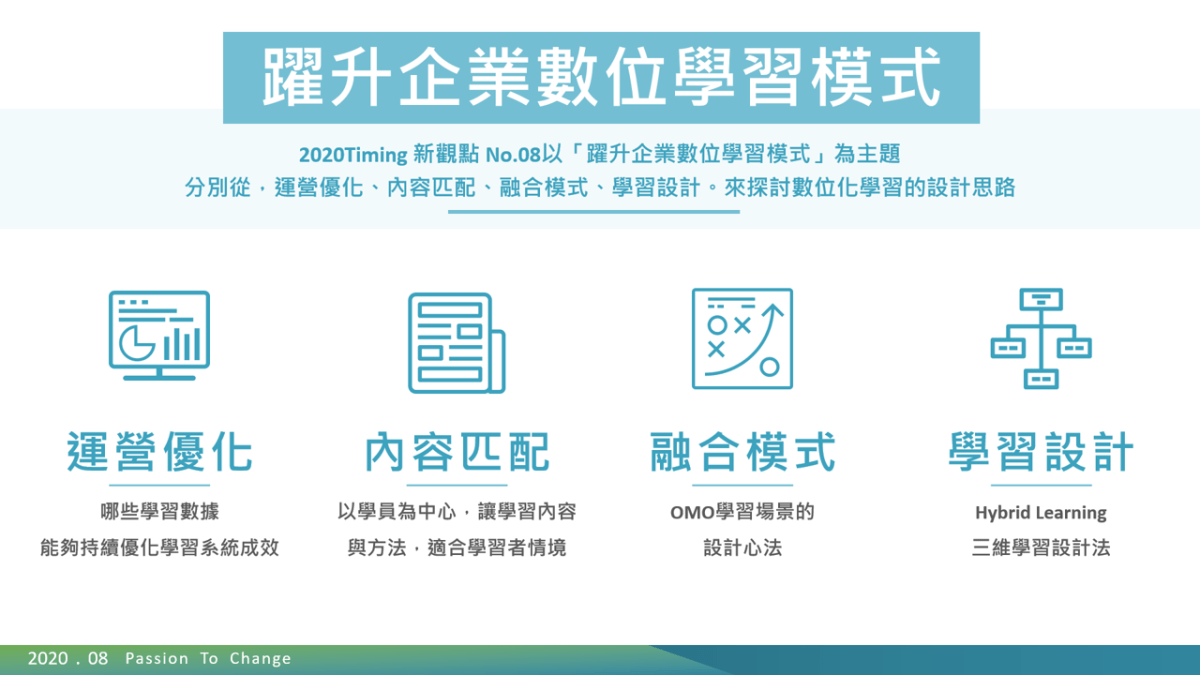 躍升企業數位學習模式

2020Timing 新觀點 No.08以「躍升企業數位學習模式」為主題
分別從，運營優化、內容匹配、融合模式、學習設計。來探討數位化學習的設計思路

運營優化

哪些學習數據
能夠持續優化學習系統成效

內容匹配

以學員為中心，讓學習內容
與方法，適合學習者情境

融合模式

OMO學習場景的
設計心法

學習設計

Hybrid Learning
三維學習設計法

2020 . 08 Passion To Change